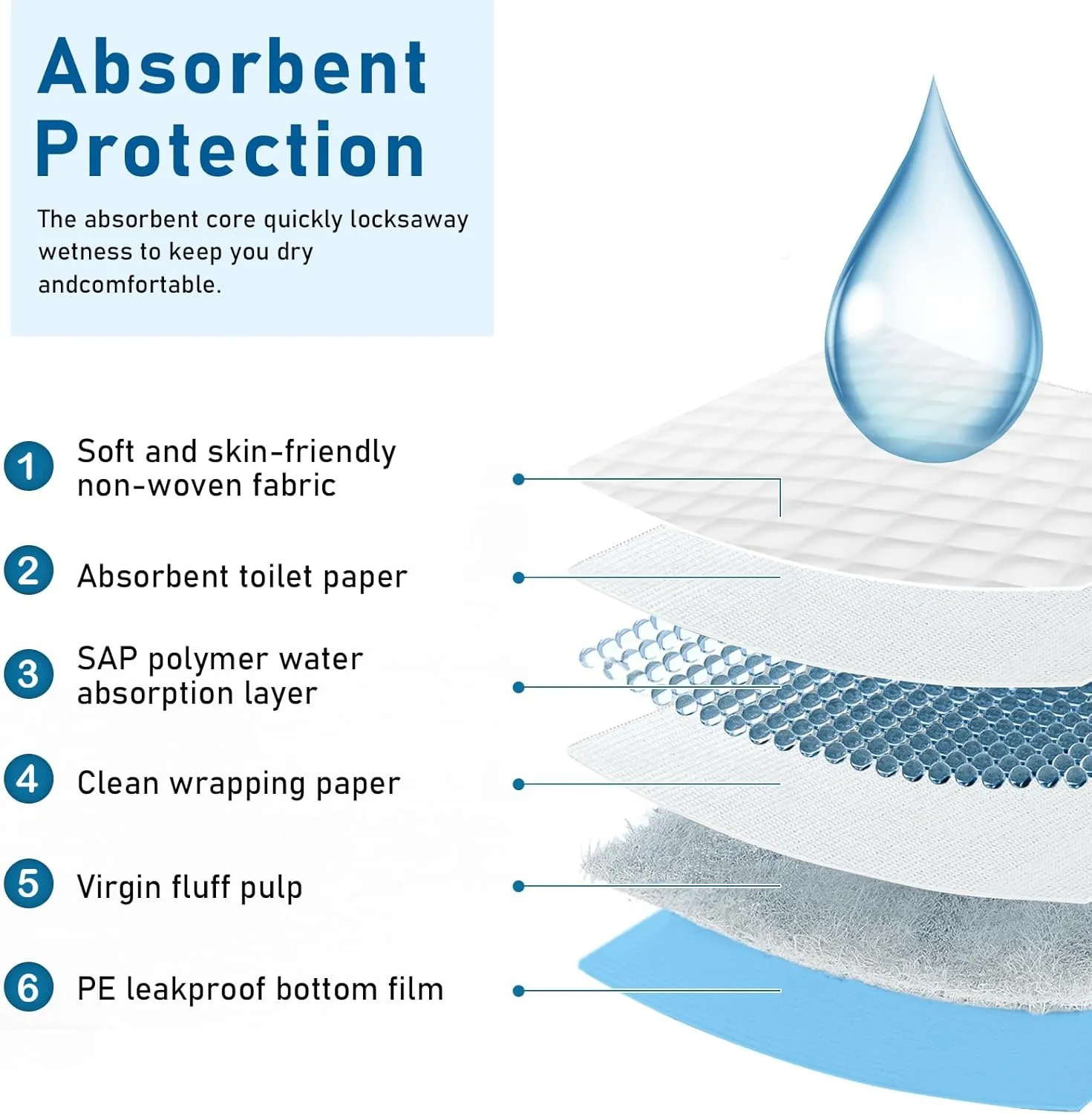 Absorbent Protection

The absorbent core quickly locksaway wetness to keep you dry andcomfortable.

1 Soft and skin-friendly non-woven fabric

2 Absorbent toilet paper

3 SAP polymer water absorption layer

4 Clean wrapping paper

5 Virgin fluff pulp

6 PE leakproof bottom film